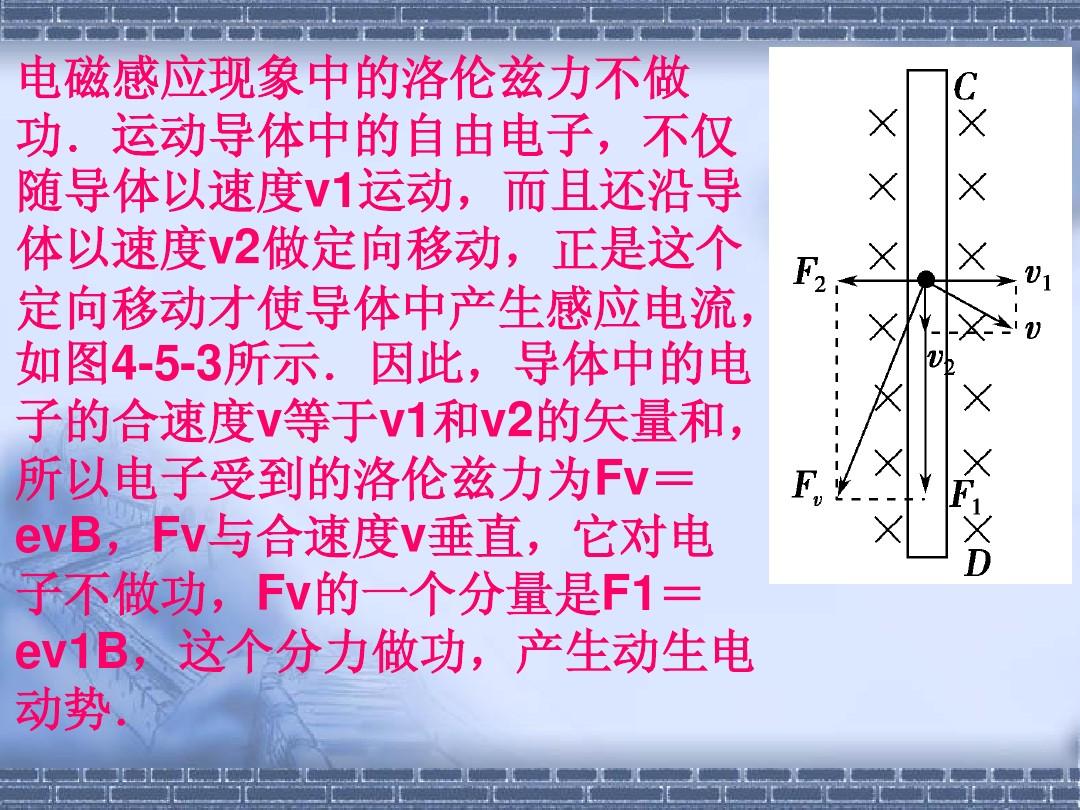 电磁感应现象中的洛伦兹力不做功．运动导体中的自由电子，不仅随导体以速度v1运动，而且还沿导体以速度v2做定向移动，正是这个定向移动才使导体中产生感应电流，如图4-5-3所示．因此，导体中的电子的合速度v等于v1和v2的矢量和，所以电子受到的洛伦兹力为Fv＝evB，Fv与合速度v垂直，它对电子不做功，Fv的一个分量是F1＝ev1B，这个分力做功，产生动生电动势．

$C$

$F_2$

$v_1$

$v$

$v_2$

$F_v$

$F_1$

$D$